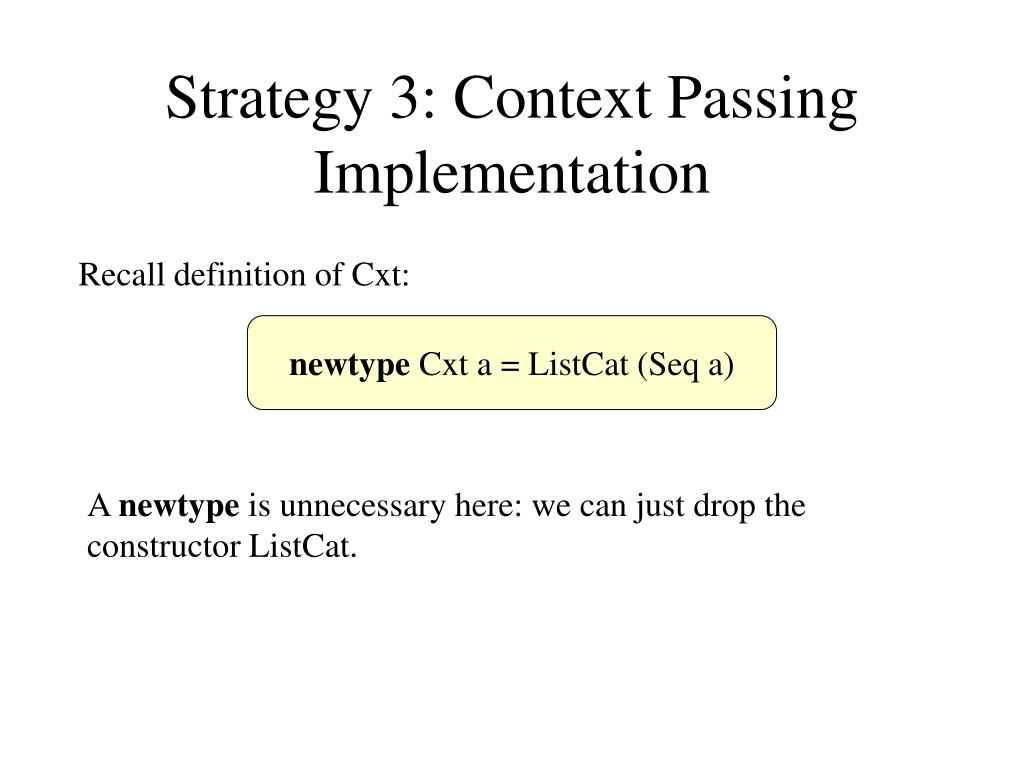 Strategy 3: Context Passing Implementation

Recall definition of Cxt:

newtype Cxt a = ListCat (Seq a)

A newtype is unnecessary here: we can just drop the constructor ListCat.